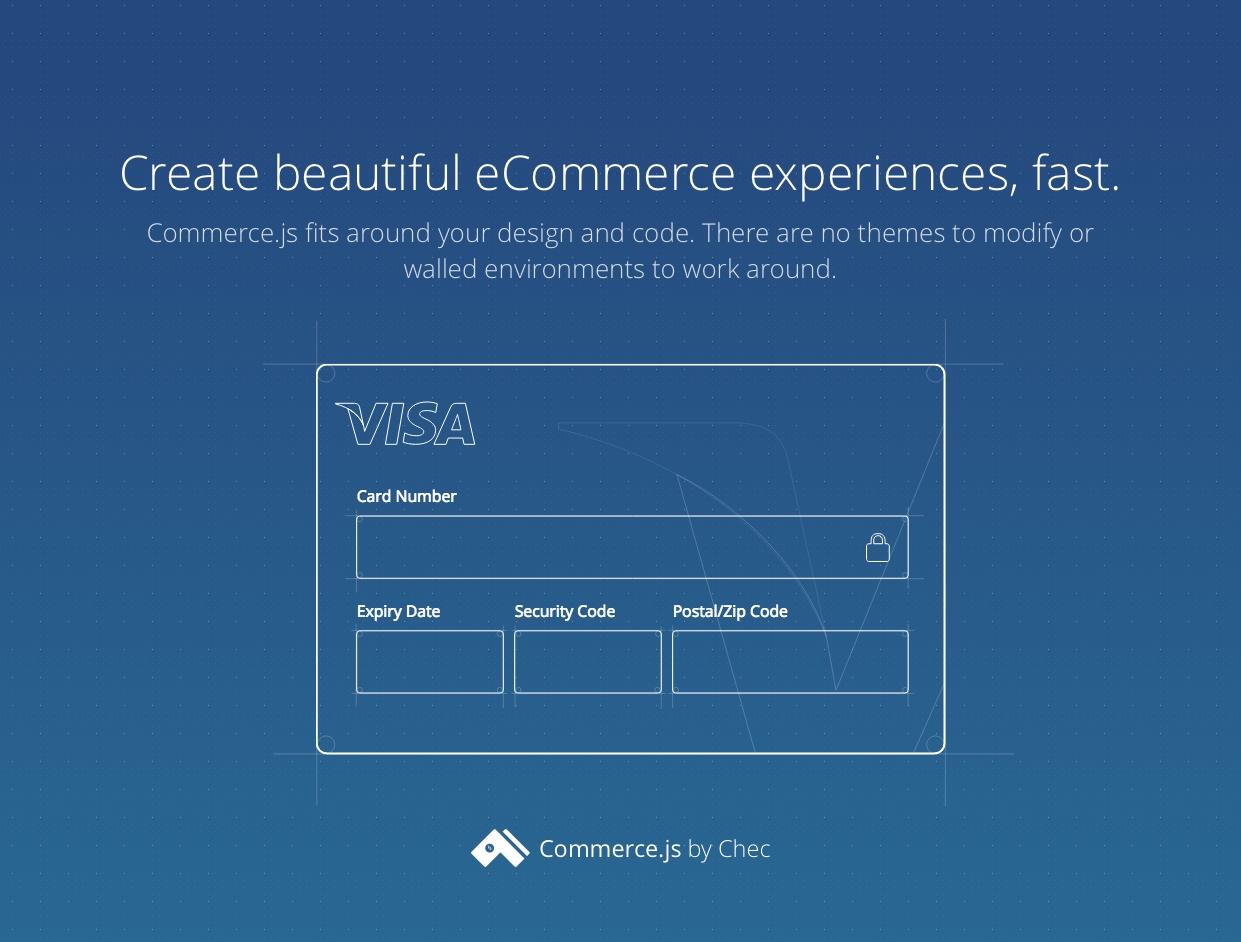 Create beautiful eCommerce experiences, fast.

Commerce.js fits around your design and code. There are no themes to modify or walled environments to work around.

VISA

Card Number

Expiry Date

Security Code

Postal/Zip Code

Commerce.js by Chec